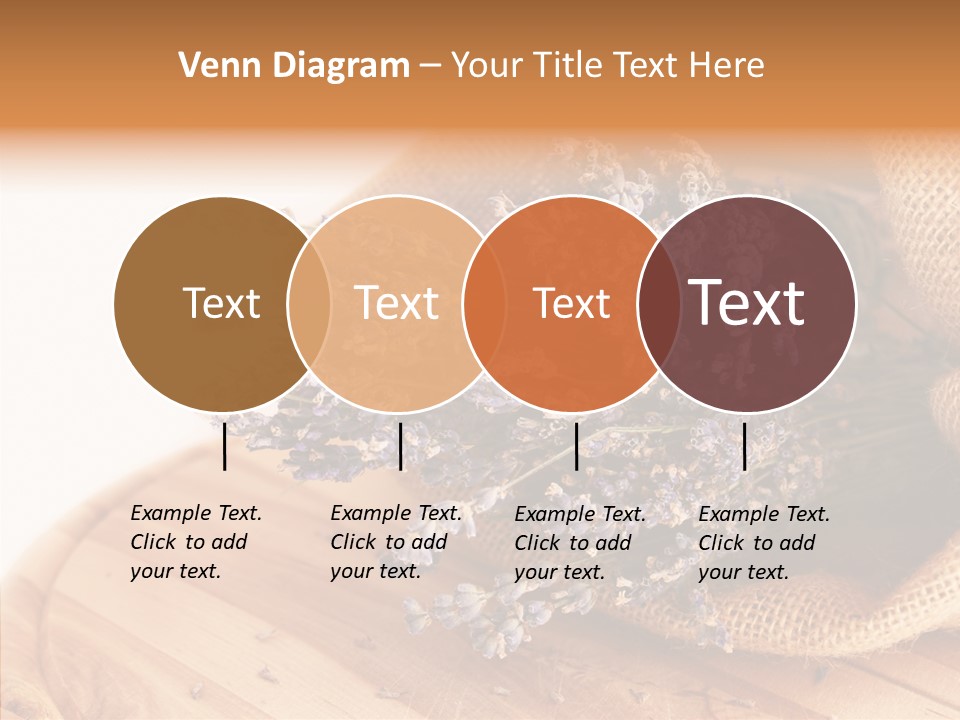 Venn Diagram – Your Title Text Here

Text

Text

Text

Text

Example Text. Click to add your text.

Example Text. Click to add your text.

Example Text. Click to add your text.

Example Text. Click to add your text.